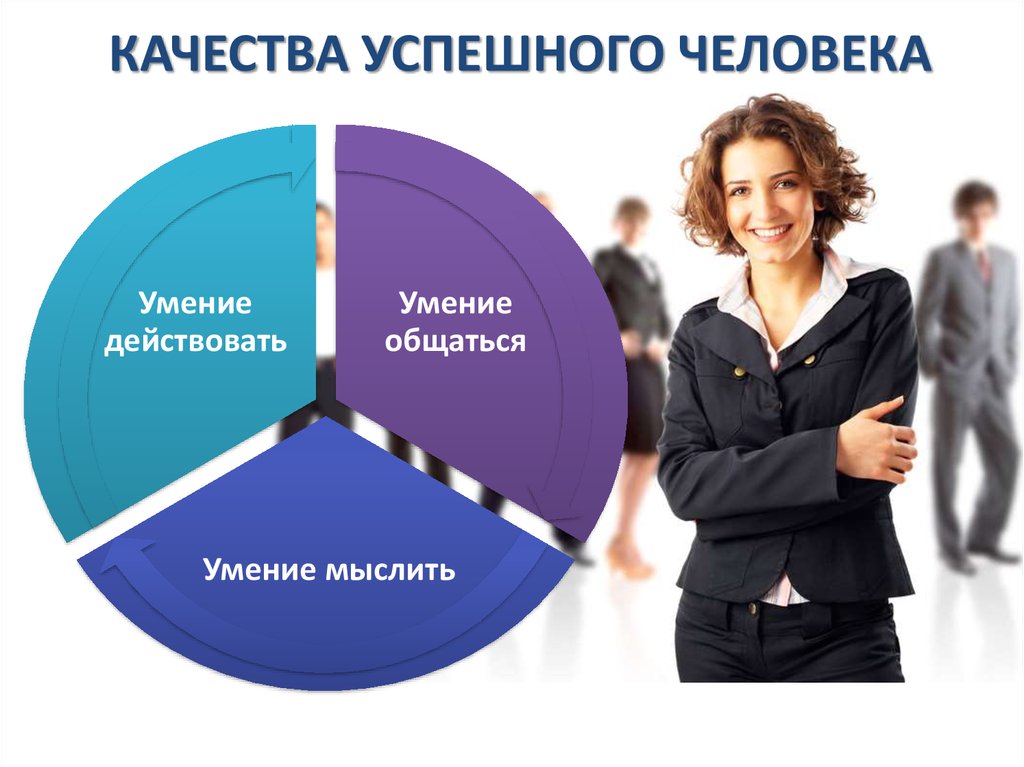 КАЧЕСТВА УСПЕШНОГО ЧЕЛОВЕКА

Умение действовать

Умение общаться

Умение мыслить